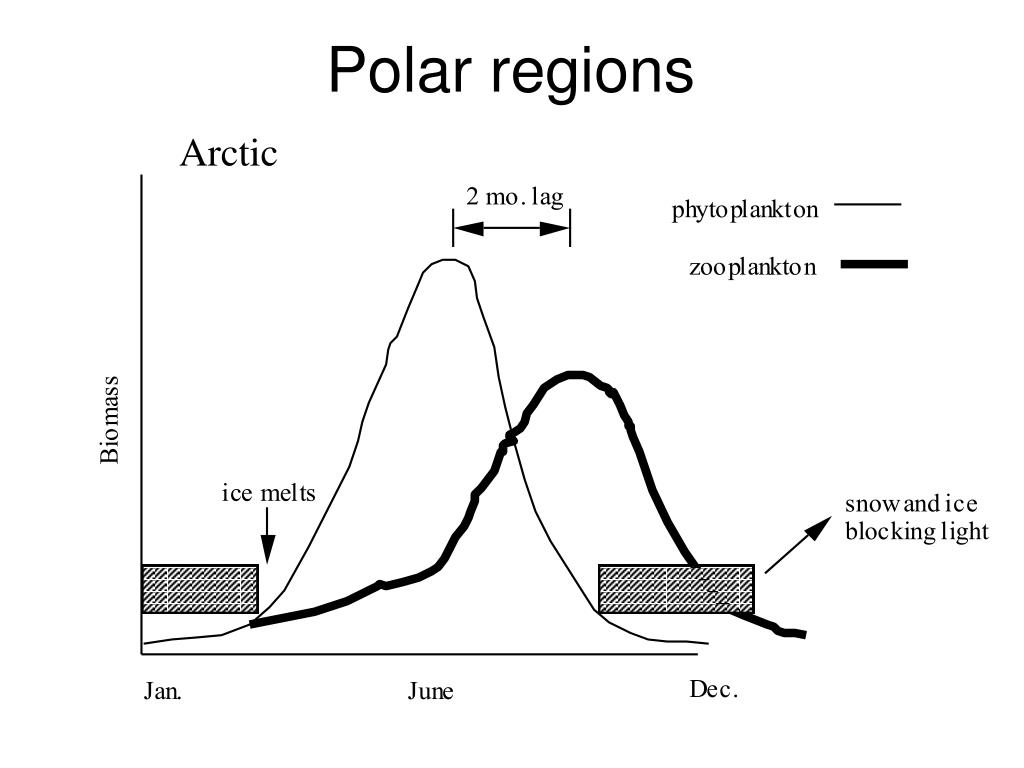 Polar regions

Arctic

2 mo. lag

phytoplankton

zooplankton

Biomass

ice melts

snow and ice blocking light

Jan.

June

Dec.